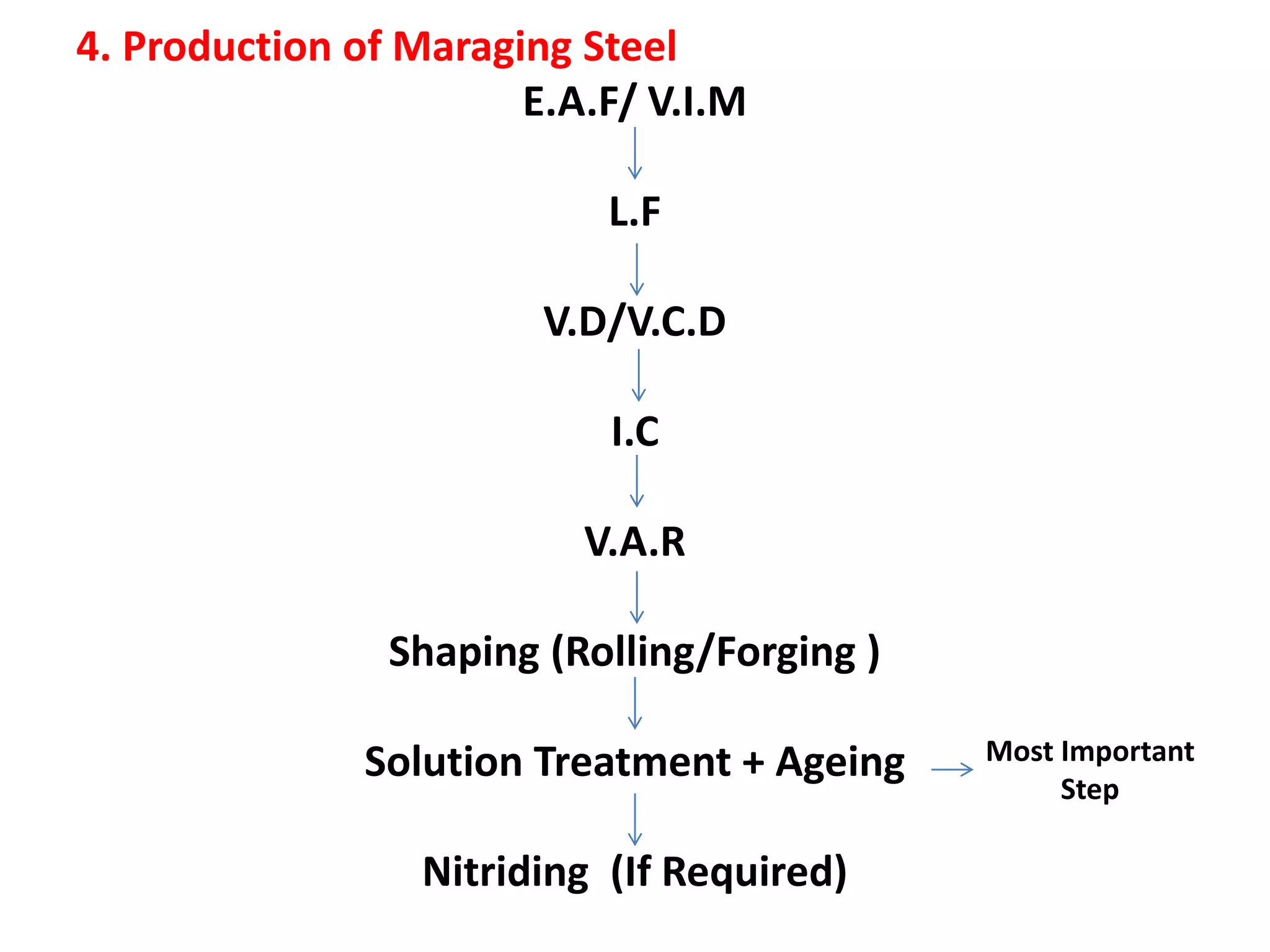 4. Production of Maraging Steel

E.A.F/ V.I.M

L.F

V.D/V.C.D

I.C

V.A.R

Shaping (Rolling/Forging )

Solution Treatment + Ageing

Most Important Step

Nitriding (If Required)